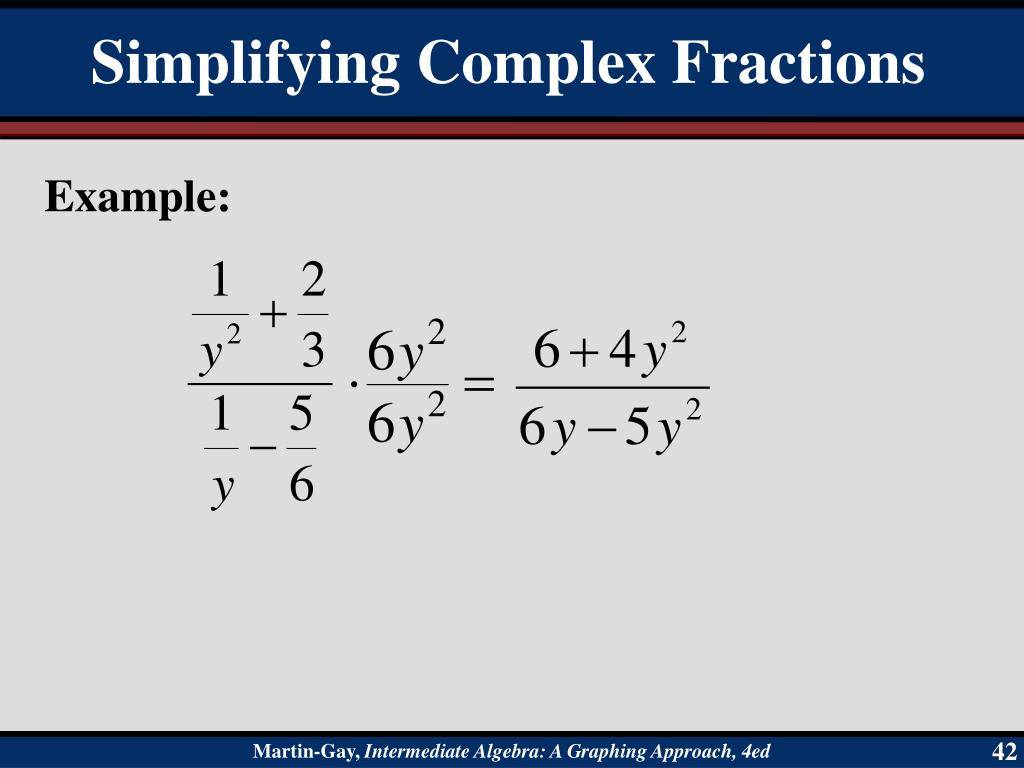 Simplifying Complex Fractions

Example:

$\frac{\frac{1}{y^2}+\frac{2}{3}}{\frac{1}{y}-\frac{5}{6}} \cdot \frac{6y^2}{6y^2} = \frac{6+4y^2}{6y-5y^2}$

Martin-Gay, Intermediate Algebra: A Graphing Approach, 4ed

42